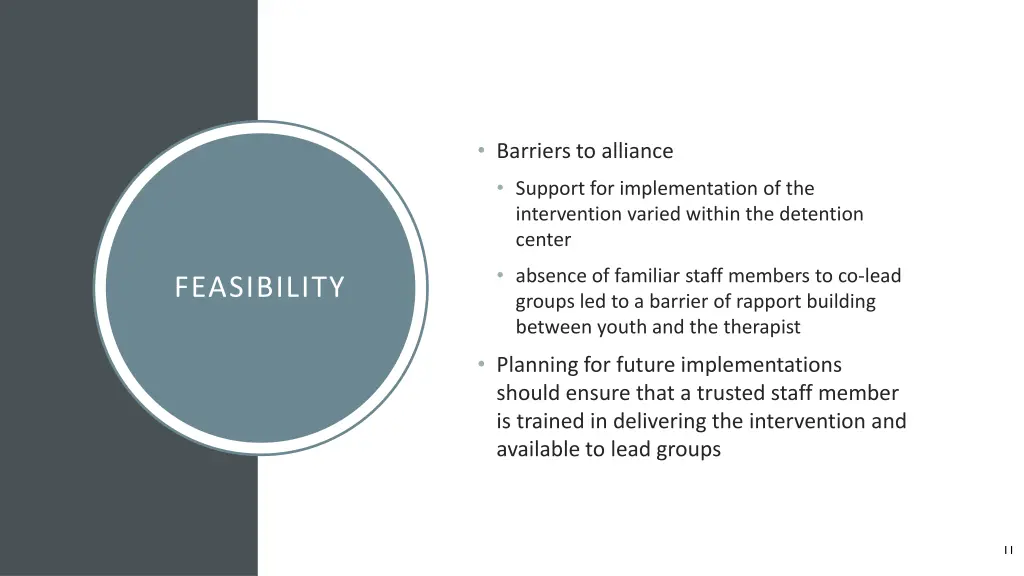 FEASIBILITY

• Barriers to alliance
 • Support for implementation of the intervention varied within the detention center
 • absence of familiar staff members to co-lead groups led to a barrier of rapport building between youth and the therapist
• Planning for future implementations should ensure that a trusted staff member is trained in delivering the intervention and available to lead groups

11